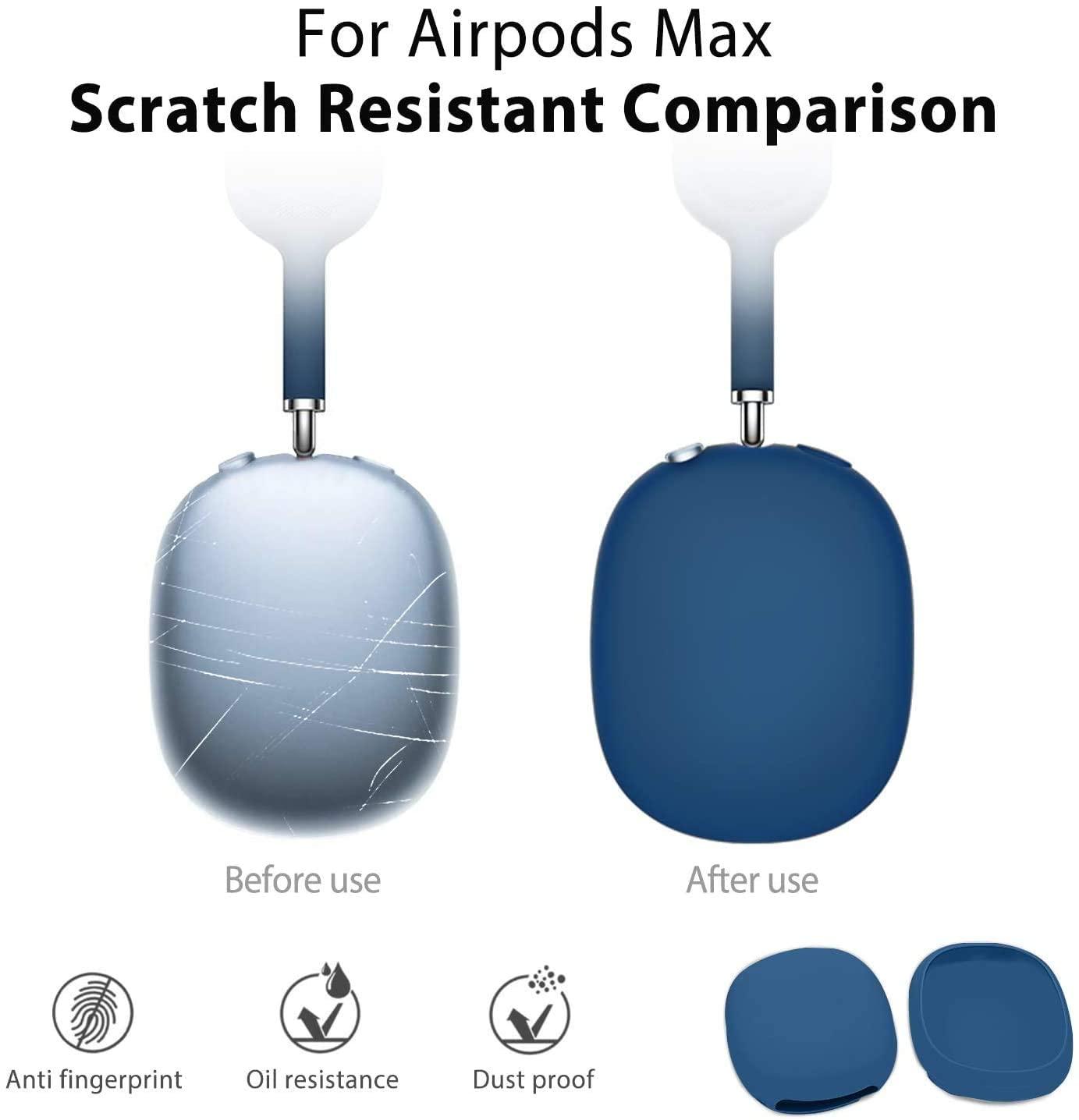 For Airpods Max
Scratch Resistant Comparison

Before use

After use

Anti fingerprint

Oil resistance

Dust proof